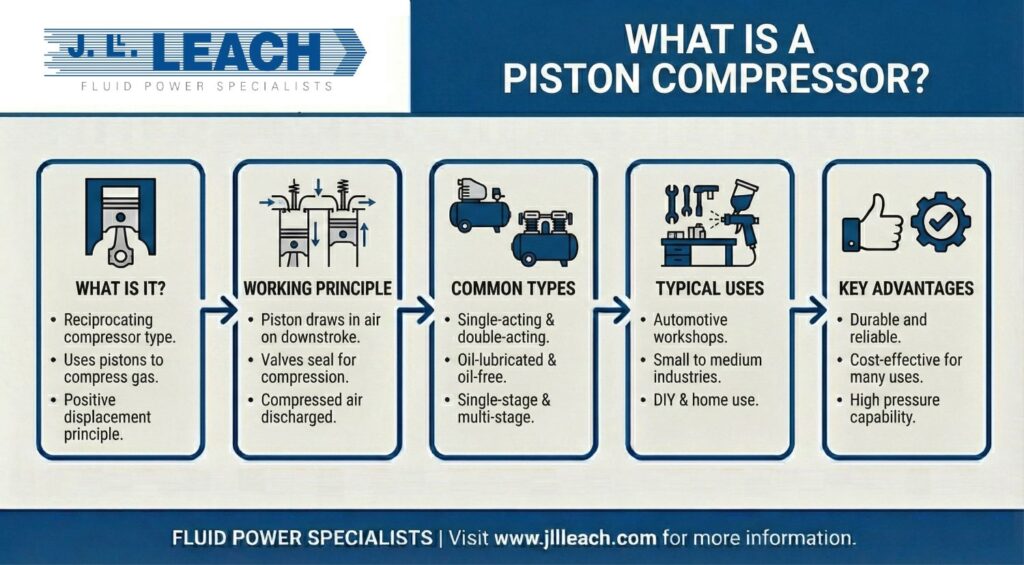 J. L. LEACH
FLUID POWER SPECIALISTS

WHAT IS A PISTON COMPRESSOR?

WHAT IS IT?
• Reciprocating compressor type.
• Uses pistons to compress gas.
• Positive displacement principle.

WORKING PRINCIPLE
• Piston draws in air on downstroke.
• Valves seal for compression.
• Compressed air discharged.

COMMON TYPES
• Single-acting & double-acting.
• Oil-lubricated & oil-free.
• Single-stage & multi-stage.

TYPICAL USES
• Automotive workshops.
• Small to medium industries.
• DIY & home use.

KEY ADVANTAGES
• Durable and reliable.
• Cost-effective for many uses.
• High pressure capability.

FLUID POWER SPECIALISTS | Visit www.jllleach.com for more information.